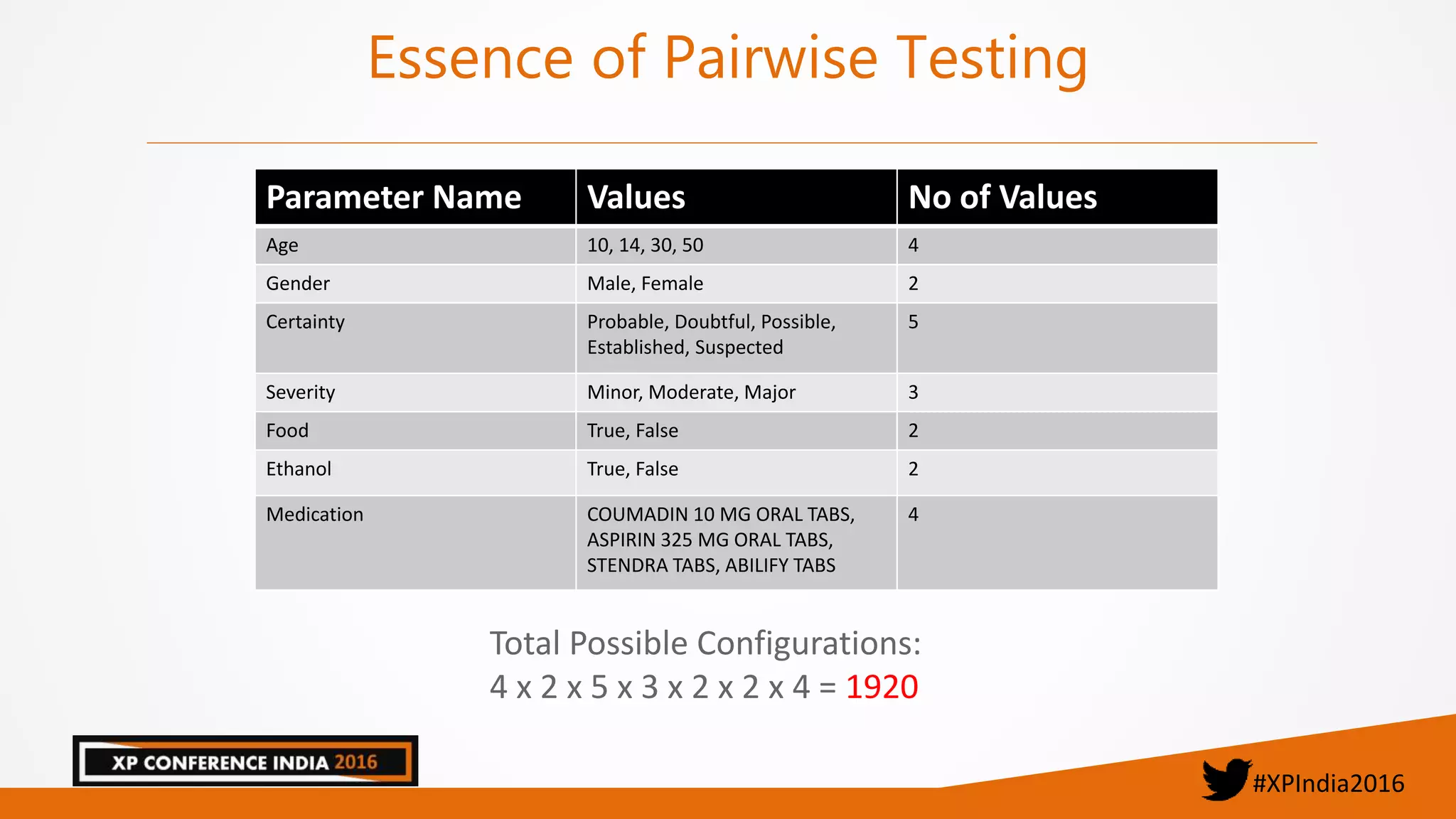 Essence of Pairwise Testing

| Parameter Name | Values | No of Values |
|---|---|---|
| Age | 10, 14, 30, 50 | 4 |
| Gender | Male, Female | 2 |
| Certainty | Probable, Doubtful, Possible, Established, Suspected | 5 |
| Severity | Minor, Moderate, Major | 3 |
| Food | True, False | 2 |
| Ethanol | True, False | 2 |
| Medication | COUMADIN 10 MG ORAL TABS, ASPIRIN 325 MG ORAL TABS, STENDRA TABS, ABILIFY TABS | 4 |

Total Possible Configurations:
4 x 2 x 5 x 3 x 2 x 2 x 4 = 1920

XP CONFERENCE INDIA 2016

#XPIndia2016